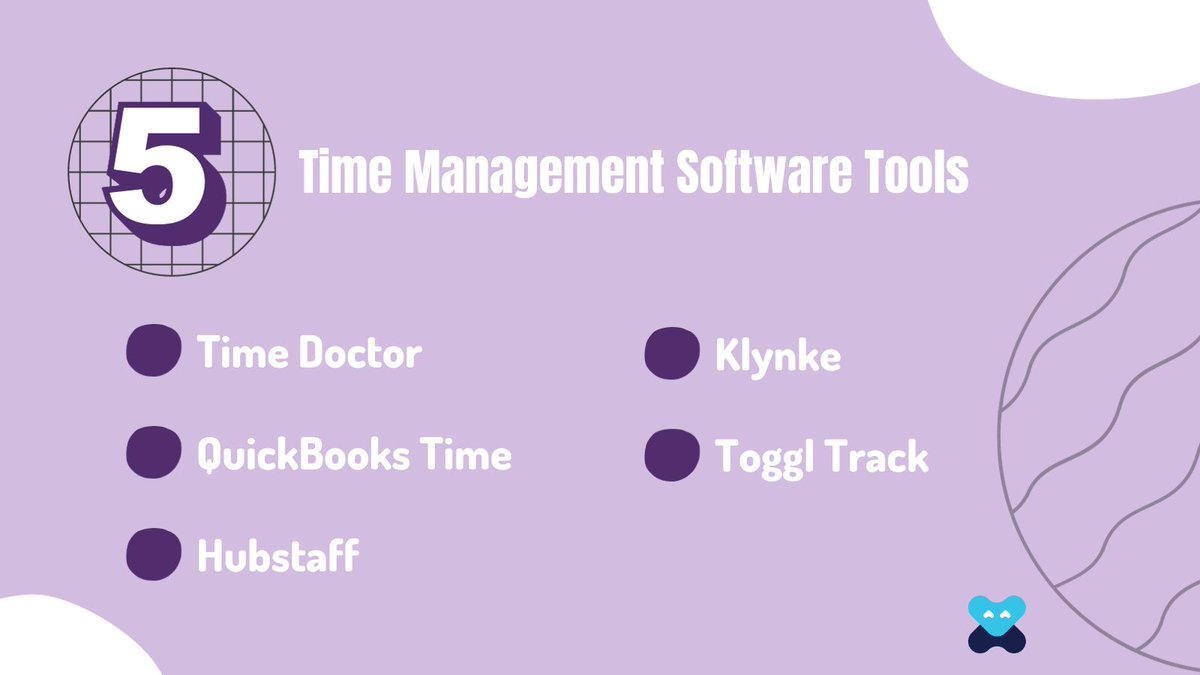 5 Time Management Software Tools

Time Doctor

QuickBooks Time

Hubstaff

Klynke

Toggl Track